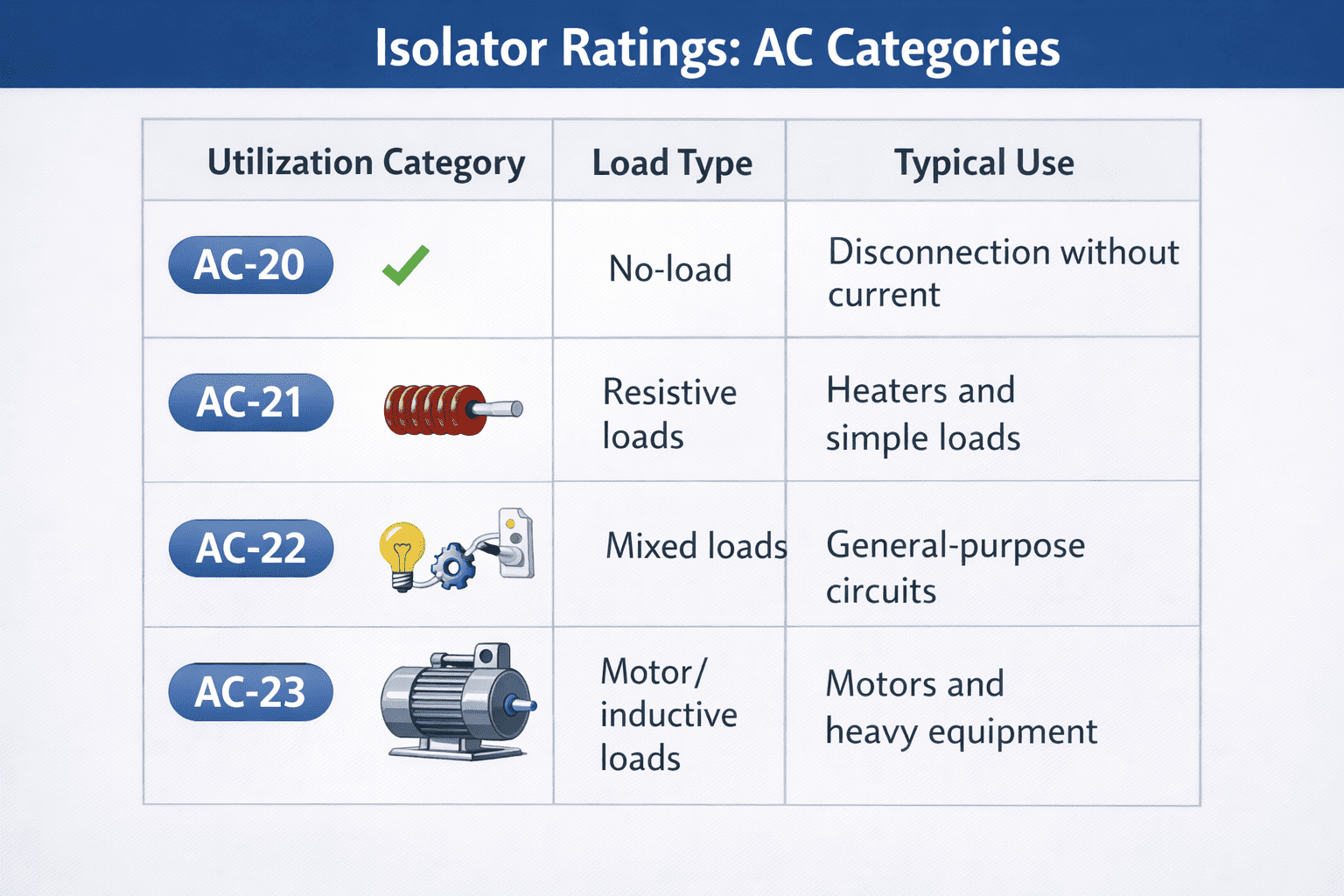 Isolator Ratings: AC Categories

| Utilization Category | Load Type | Typical Use |
|---|---|---|
| AC-20 | No-load | Disconnection without current |
| AC-21 | Resistive loads | Heaters and simple loads |
| AC-22 | Mixed loads | General-purpose circuits |
| AC-23 | Motor/ inductive loads | Motors and heavy equipment |